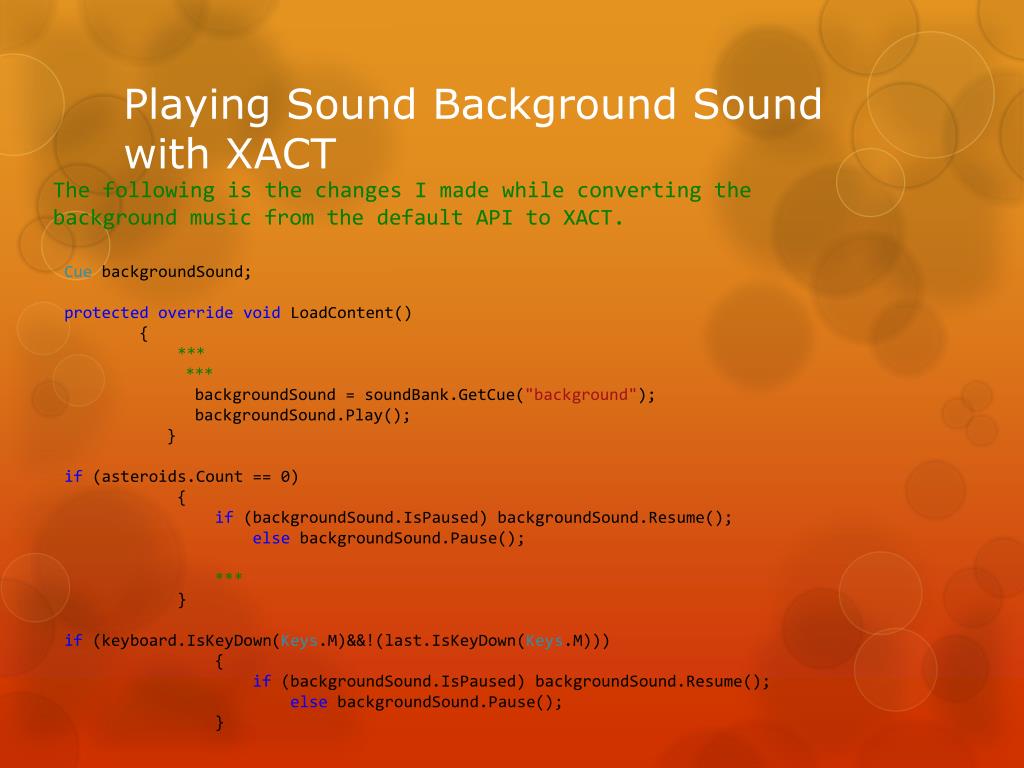 Playing Sound Background Sound with XACT

The following is the changes I made while converting the background music from the default API to XACT.

Cue backgroundSound;

protected override void LoadContent()
{
***
***
backgroundSound = soundBank.GetCue("background");
backgroundSound.Play();
}

if (asteroids.Count == 0)
{
if (backgroundSound.IsPaused) backgroundSound.Resume();
else backgroundSound.Pause();

***
}

if (keyboard.IsKeyDown(Keys.M)&&!(last.IsKeyDown(Keys.M)))
{
if (backgroundSound.IsPaused) backgroundSound.Resume();
else backgroundSound.Pause();
}